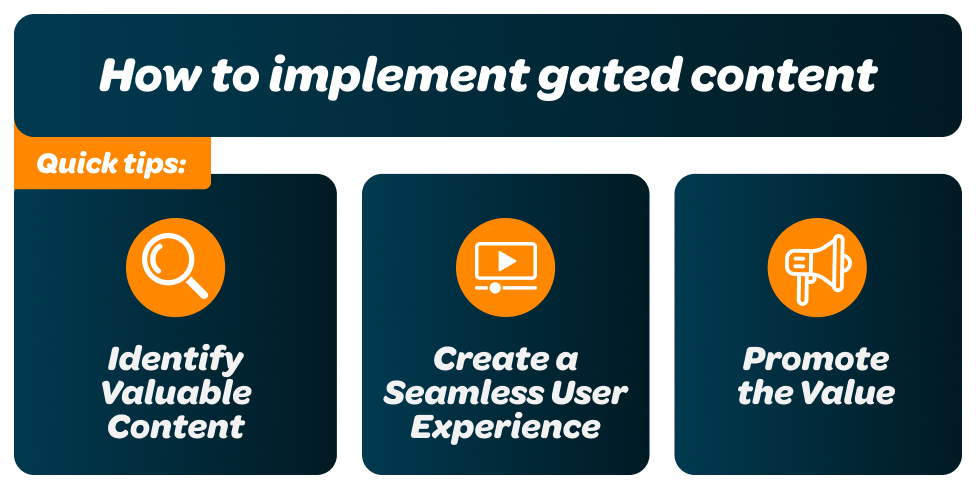 How to implement gated content

Quick tips:

Identify Valuable Content

Create a Seamless User Experience

Promote the Value